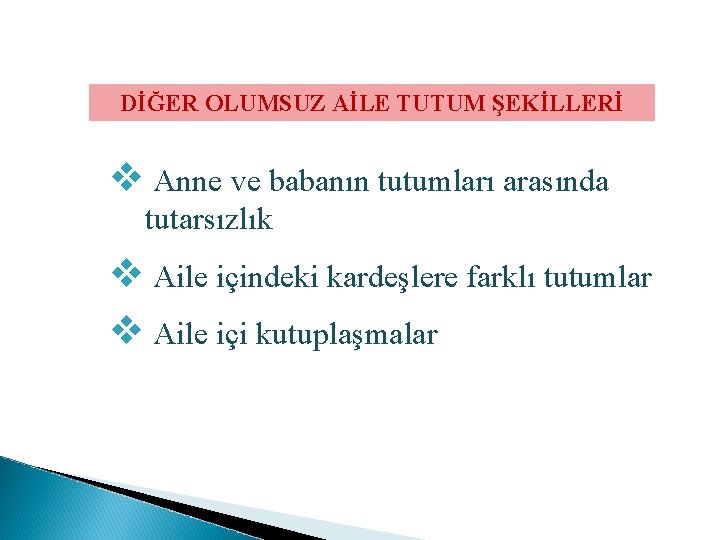 DİĞER OLUMSUZ AİLE TUTUM ŞEKİLLERİ

❖ Anne ve babanın tutumları arasında tutarsızlık

❖ Aile içindeki kardeşlere farklı tutumlar

❖ Aile içi kutuplaşmalar